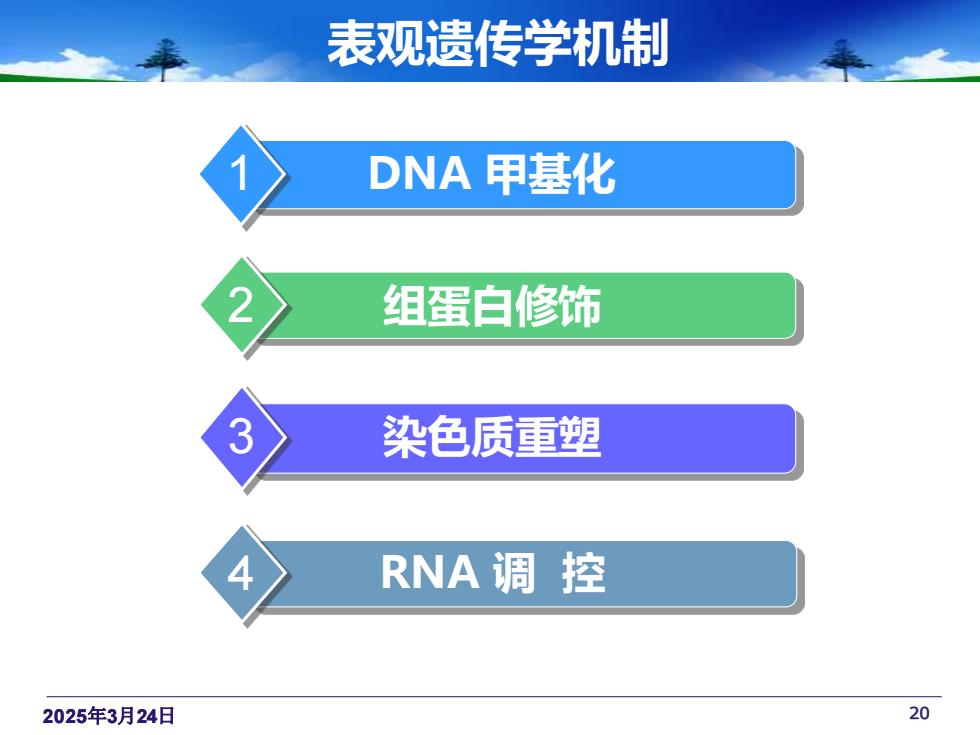 表观遗传学机制

1 DNA 甲基化

2 组蛋白修饰

3 染色质重塑

4 RNA 调 控

2025年3月24日

20